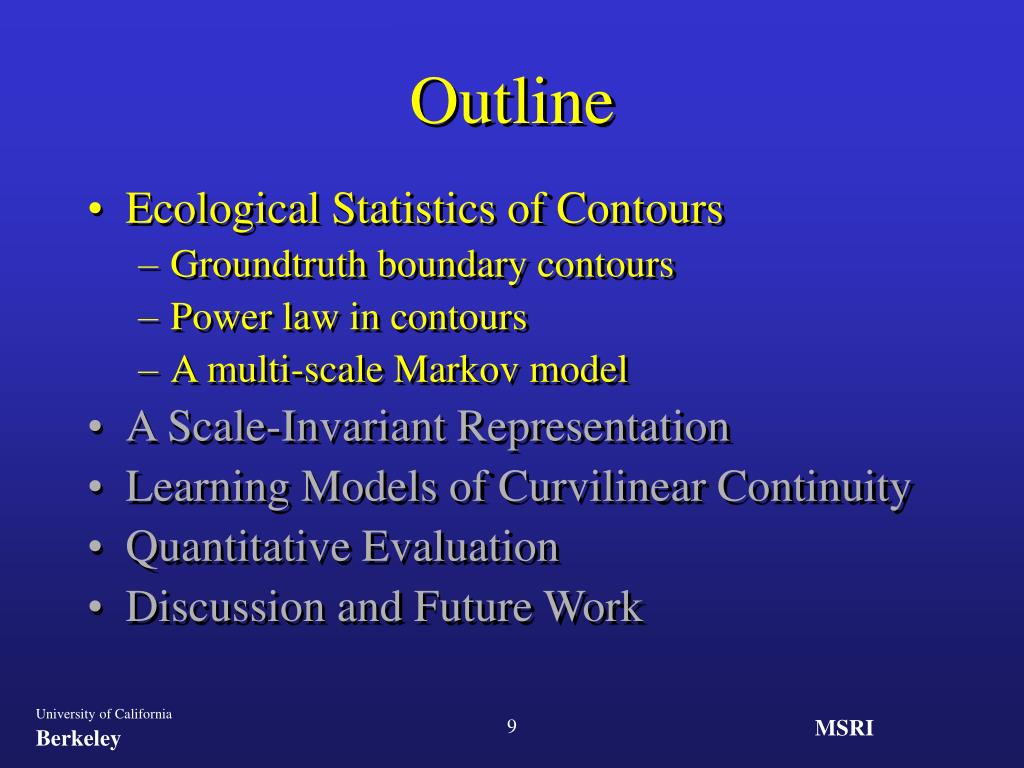 Outline

• Ecological Statistics of Contours
– Groundtruth boundary contours
– Power law in contours
– A multi-scale Markov model
• A Scale-Invariant Representation
• Learning Models of Curvilinear Continuity
• Quantitative Evaluation
• Discussion and Future Work

University of California
Berkeley

9

MSRI